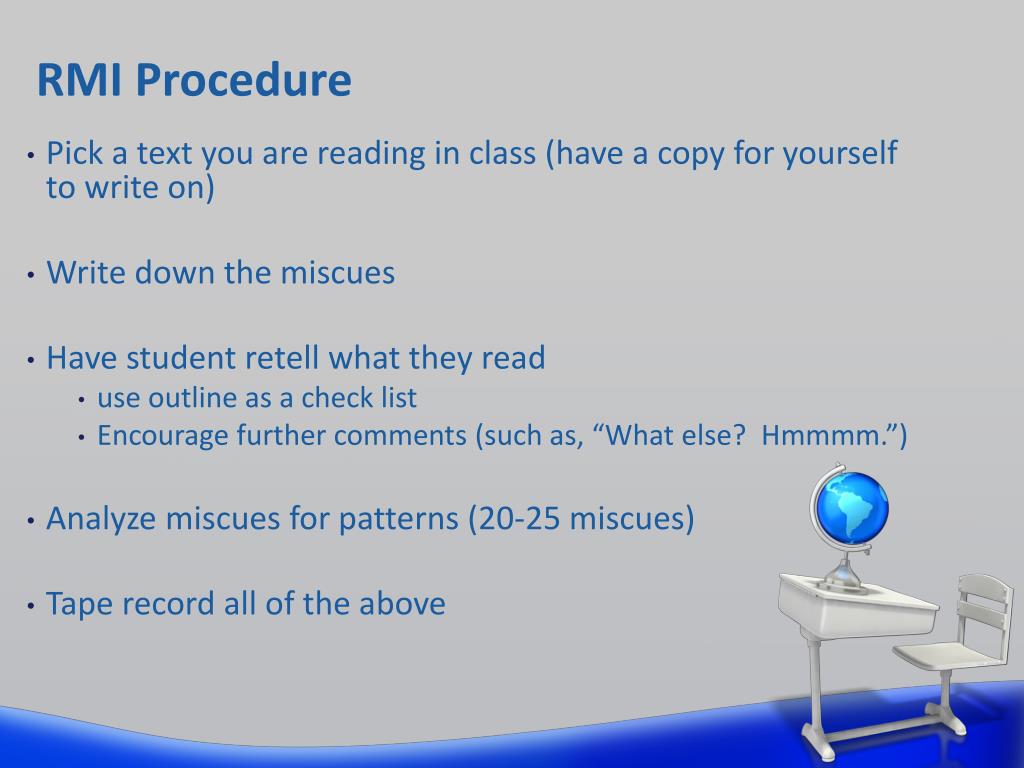 RMI Procedure

• Pick a text you are reading in class (have a copy for yourself to write on)

• Write down the miscues

• Have student retell what they read
  • use outline as a check list
  • Encourage further comments (such as, “What else?  Hmmmm.”)

• Analyze miscues for patterns (20-25 miscues)

• Tape record all of the above